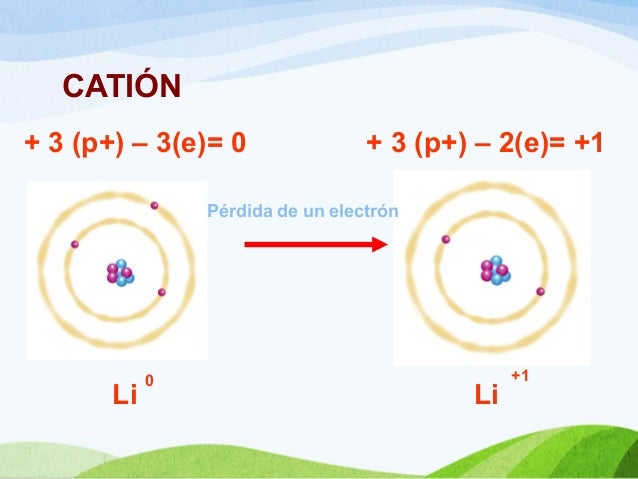 CATIÓN

+ 3 (p+) – 3(e)= 0

+ 3 (p+) – 2(e)= +1

Pérdida de un electrón

$Li^{0}$

$Li^{+1}$